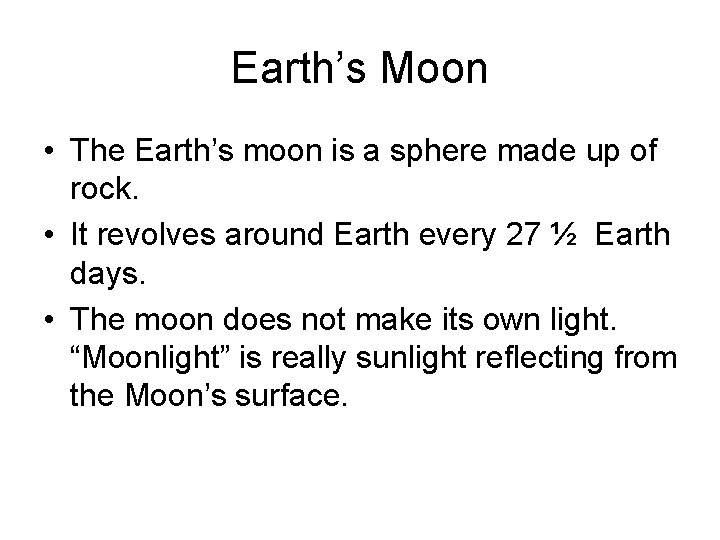 Earth’s Moon

• The Earth’s moon is a sphere made up of rock.
• It revolves around Earth every 27 ½ Earth days.
• The moon does not make its own light. “Moonlight” is really sunlight reflecting from the Moon’s surface.